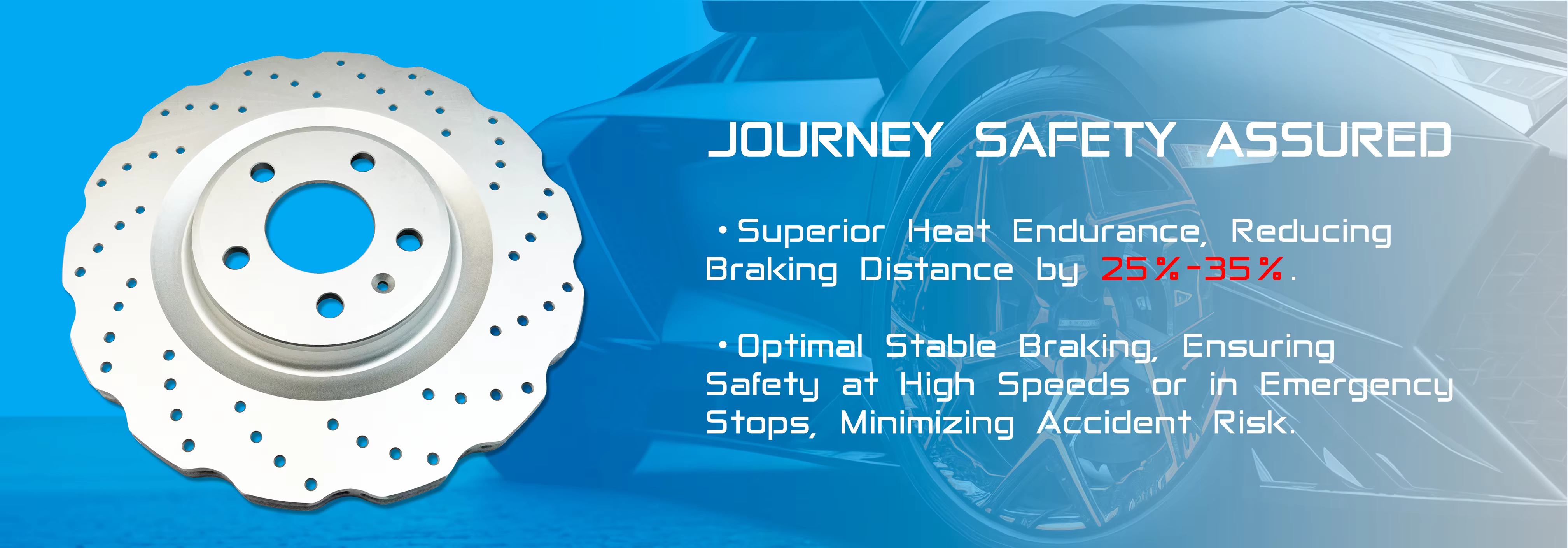 JOURNEY SAFETY ASSURED

• Superior Heat Endurance, Reducing Braking Distance by 25%-35%.

• Optimal Stable Braking, Ensuring Safety at High Speeds or in Emergency Stops, Minimizing Accident Risk.